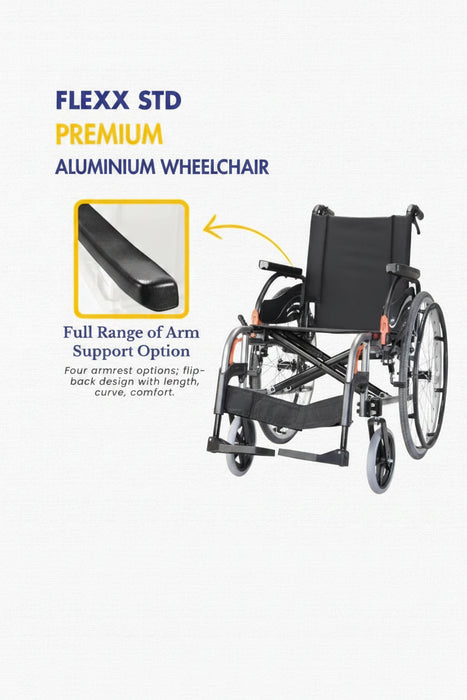 FLEXX STD
PREMIUM
ALUMINIUM WHEELCHAIR

Full Range of Arm Support Option

Four armrest options; flip-back design with length, curve, comfort.